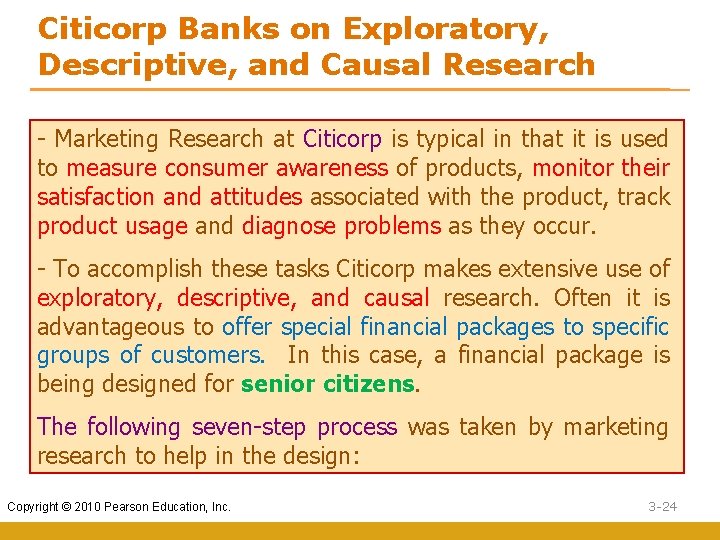 Citicorp Banks on Exploratory, Descriptive, and Causal Research

- Marketing Research at Citicorp is typical in that it is used to measure consumer awareness of products, monitor their satisfaction and attitudes associated with the product, track product usage and diagnose problems as they occur.

- To accomplish these tasks Citicorp makes extensive use of exploratory, descriptive, and causal research. Often it is advantageous to offer special financial packages to specific groups of customers. In this case, a financial package is being designed for senior citizens.

The following seven-step process was taken by marketing research to help in the design:

Copyright © 2010 Pearson Education, Inc.

3-24